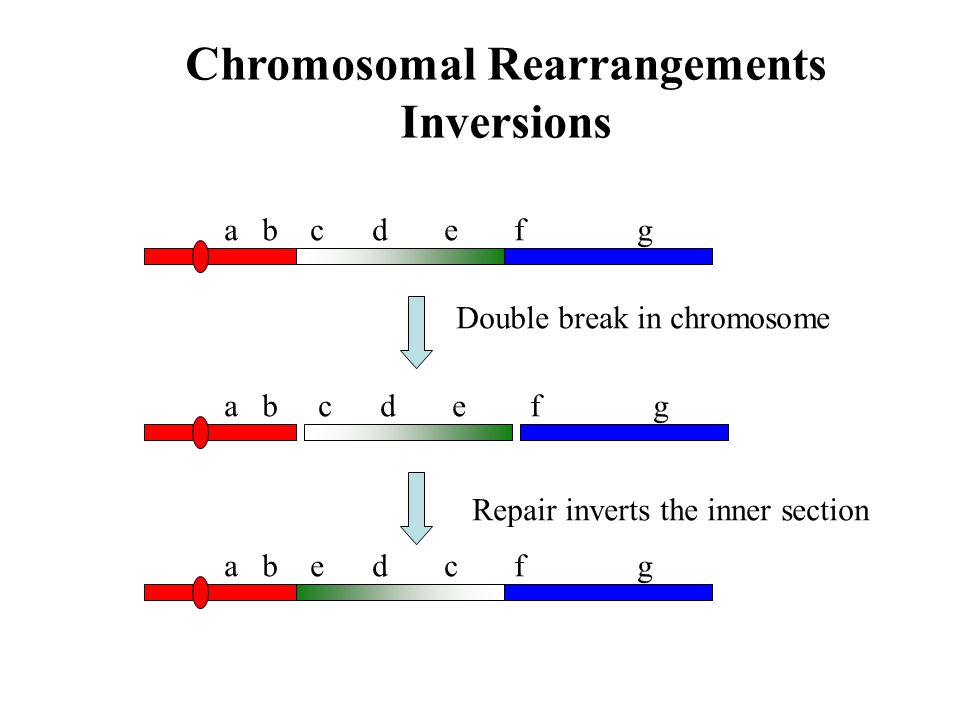 Chromosomal Rearrangements
Inversions

a b c d e f g

Double break in chromosome

a b c d e f g

Repair inverts the inner section

a b e d c f g